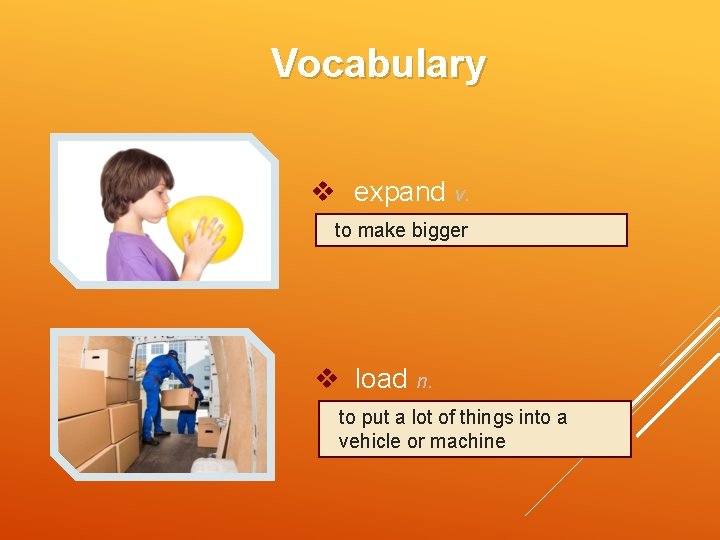 Vocabulary

❖ expand v.

to make bigger

❖ load n.

to put a lot of things into a vehicle or machine